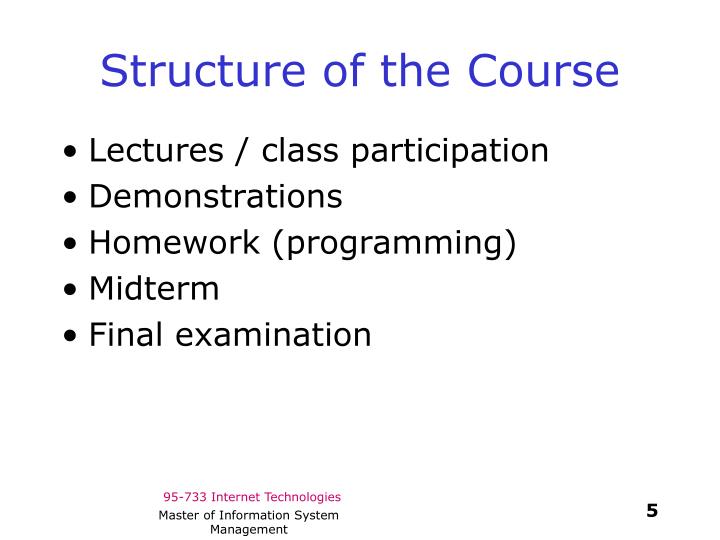 Structure of the Course

• Lectures / class participation
• Demonstrations
• Homework (programming)
• Midterm
• Final examination

95-733 Internet Technologies

Master of Information System Management

5